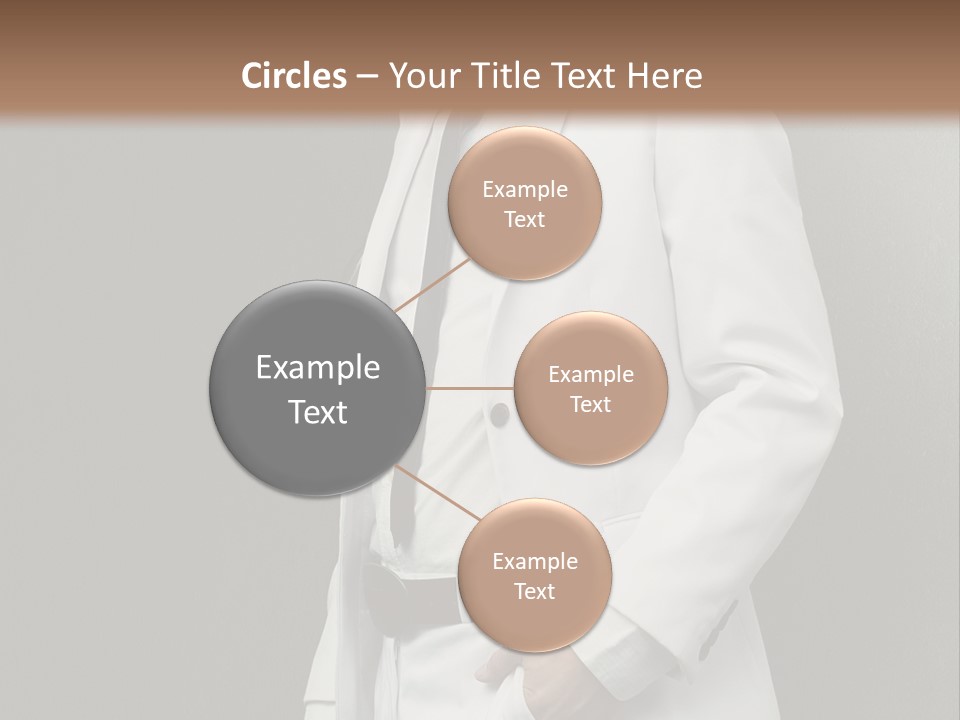 Circles – Your Title Text Here

Example Text

Example Text

Example Text

Example Text